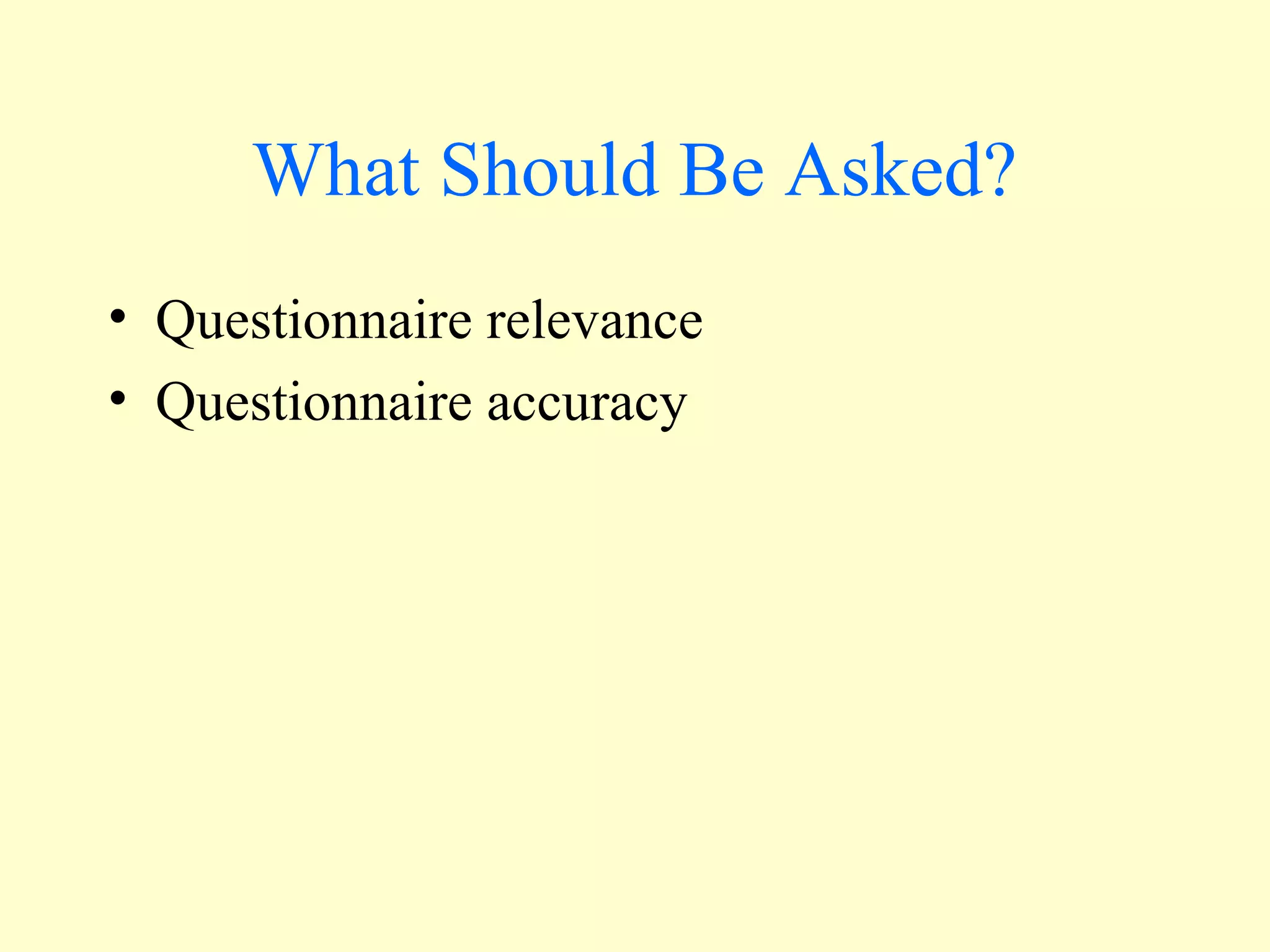 What Should Be Asked?

• Questionnaire relevance
• Questionnaire accuracy